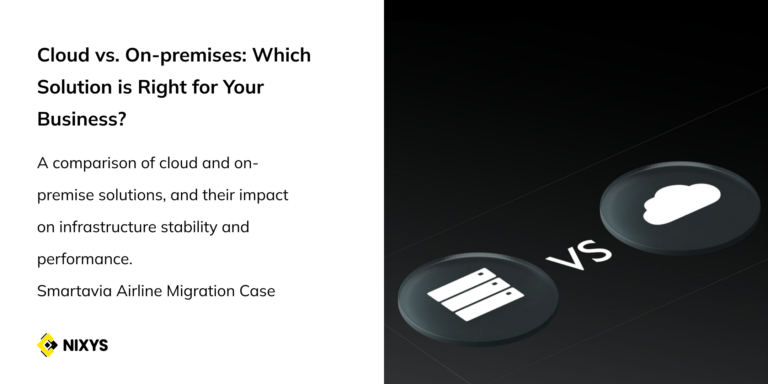 Cloud vs. On-premises: Which Solution is Right for Your Business?

A comparison of cloud and on-premise solutions, and their impact on infrastructure stability and performance.
Smartavia Airline Migration Case

NIXYS

VS